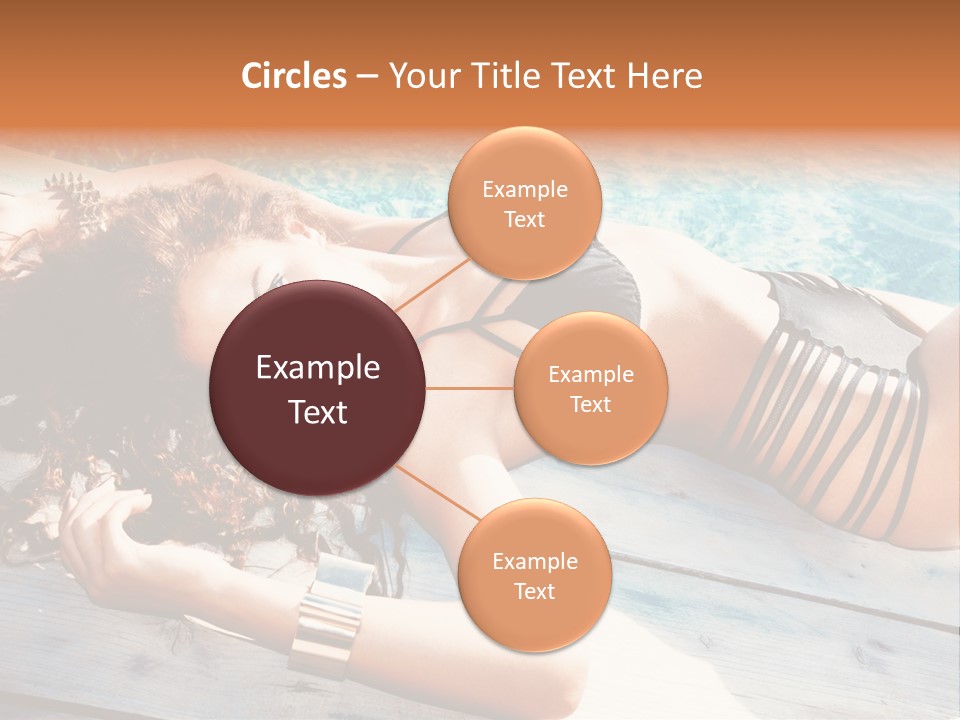 Circles – Your Title Text Here

Example Text

Example Text

Example Text

Example Text